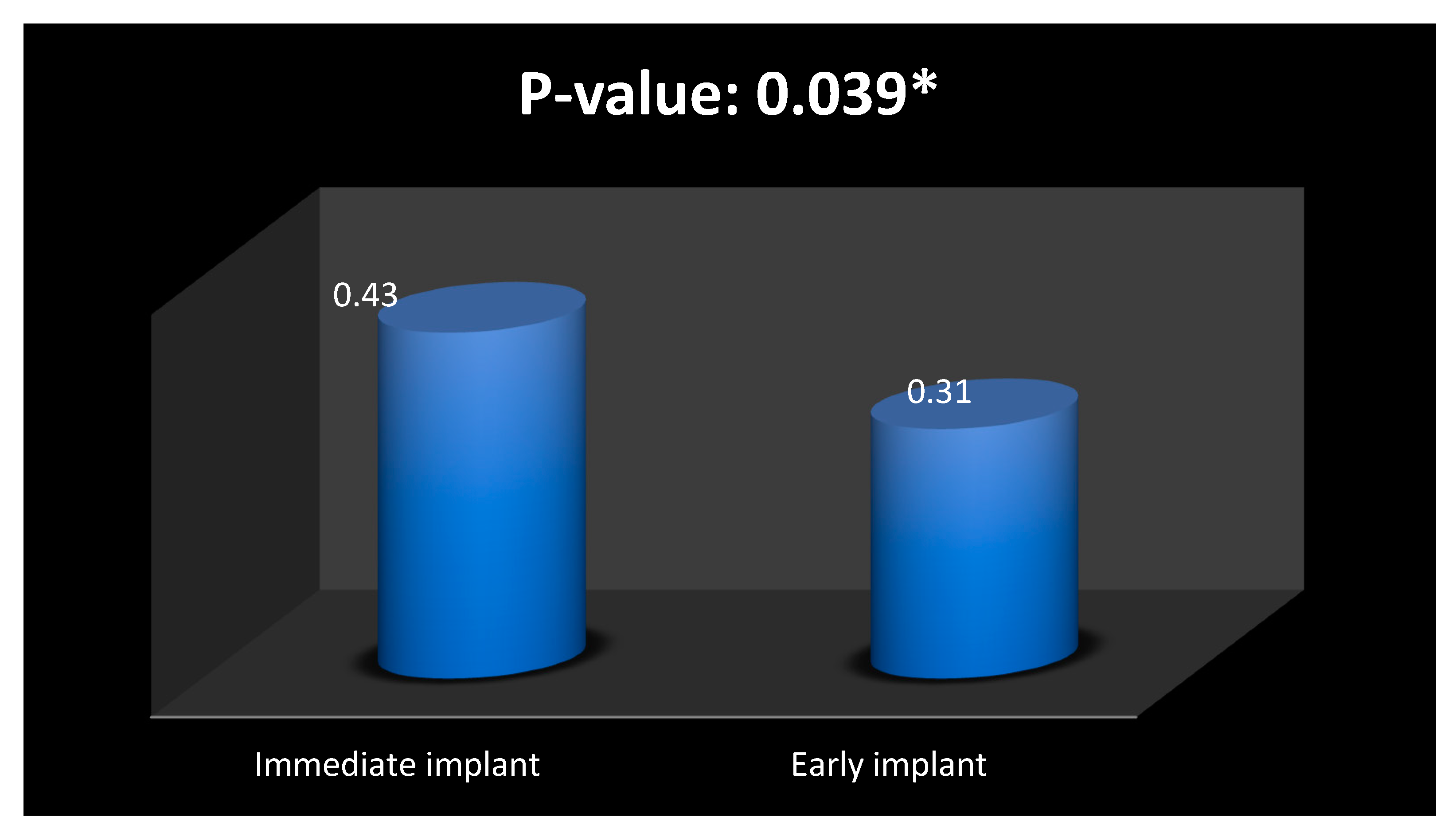 P-value: 0.039*

0.43

0.31

Immediate implant

Early implant